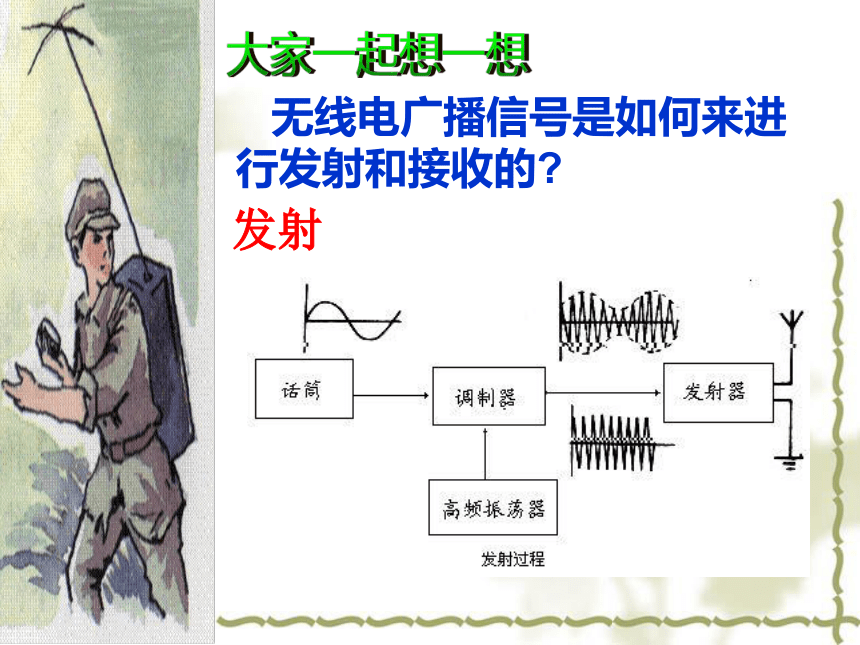 大家一起想一想

无线电广播信号是如何来进行发射和接收的？

发射

话筒

调制器

发射器

高频振荡器

发射过程